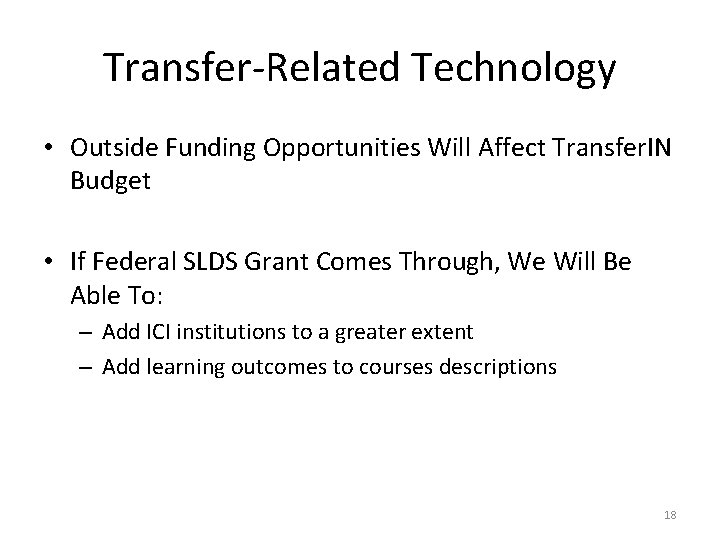 Transfer-Related Technology

• Outside Funding Opportunities Will Affect TransferIN Budget

• If Federal SLDS Grant Comes Through, We Will Be Able To:
– Add ICI institutions to a greater extent
– Add learning outcomes to courses descriptions

18